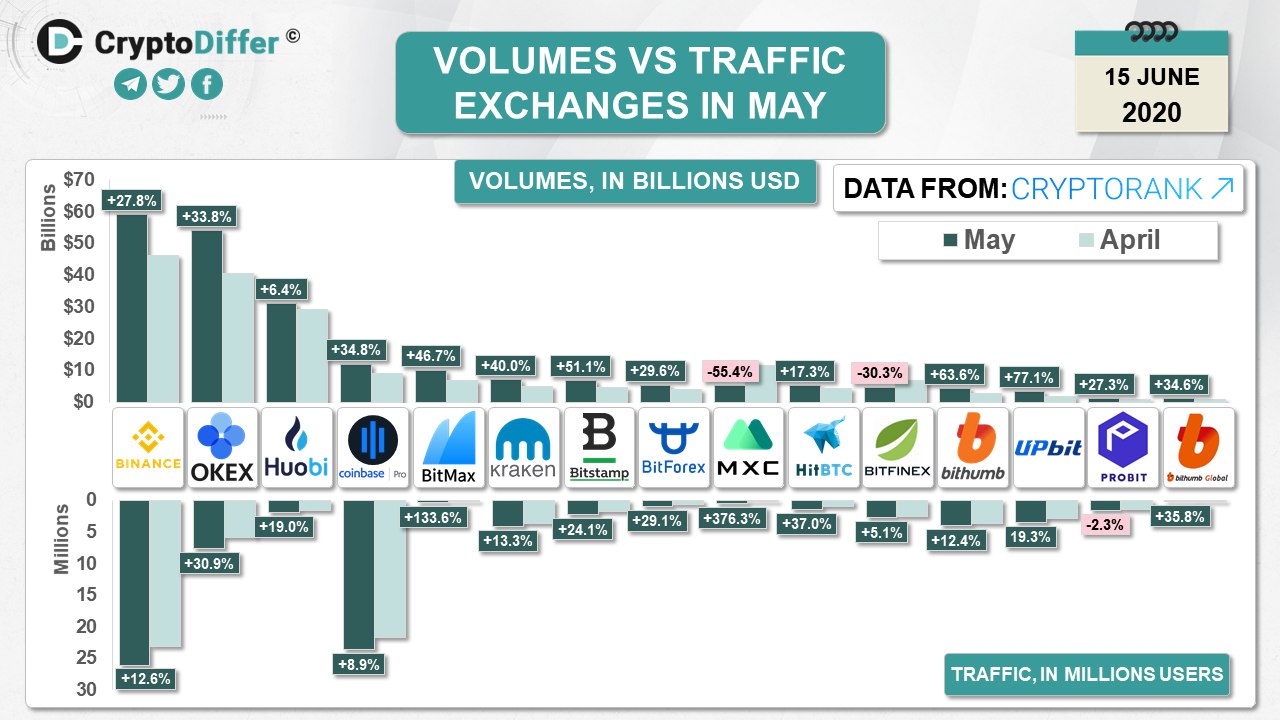 CryptoDiffer ©

VOLUMES VS TRAFFIC EXCHANGES IN MAY

15 JUNE 2020

VOLUMES, IN BILLIONS USD

DATA FROM: CRYPTORANK ↗

May April

Billions
$70
$60
$50
$40
$30
$20
$10
$0

+27.8% +33.8% +6.4% +34.8% +46.7% +40.0% +51.1% +29.6% -55.4% +17.3% -30.3% +63.6% +77.1% +27.3% +34.6%

BINANCE OKEX Huobi coinbase Pro BitMax kraken Bitstamp BitForex MXC HitBTC BITFINEX bithumb UPbit PROBIT bithumb Global

Millions
0
5
10
15
20
25
30

+12.6% +30.9% +19.0% +8.9% +133.6% +13.3% +24.1% +29.1% +376.3% +37.0% +5.1% +12.4% 19.3% -2.3% +35.8%

TRAFFIC, IN MILLIONS USERS